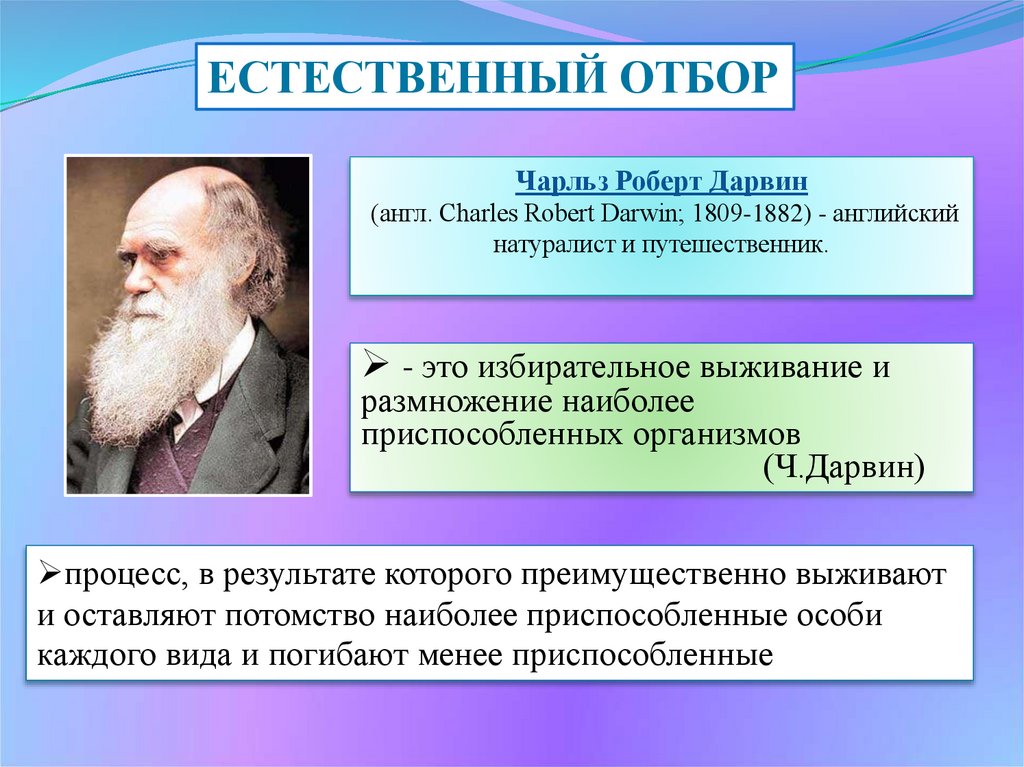 ЕСТЕСТВЕННЫЙ ОТБОР

Чарльз Роберт Дарвин
(англ. Charles Robert Darwin; 1809-1882) - английский натуралист и путешественник.

➢ - это избирательное выживание и размножение наиболее приспособленных организмов
(Ч.Дарвин)

➢процесс, в результате которого преимущественно выживают и оставляют потомство наиболее приспособленные особи каждого вида и погибают менее приспособленные